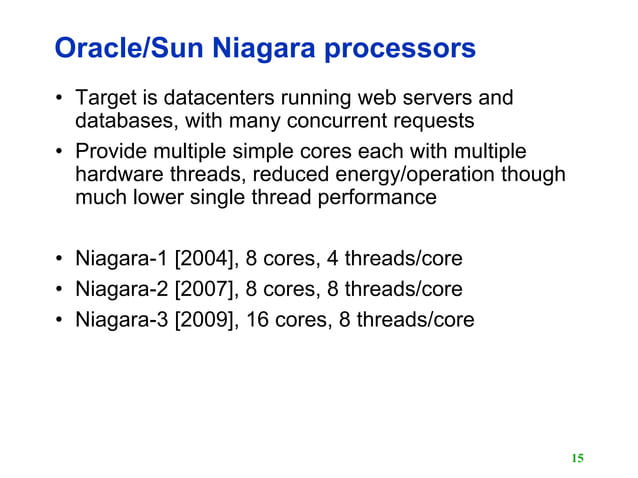 Oracle/Sun Niagara processors

• Target is datacenters running web servers and databases, with many concurrent requests
• Provide multiple simple cores each with multiple hardware threads, reduced energy/operation though much lower single thread performance

• Niagara-1 [2004], 8 cores, 4 threads/core
• Niagara-2 [2007], 8 cores, 8 threads/core
• Niagara-3 [2009], 16 cores, 8 threads/core

15